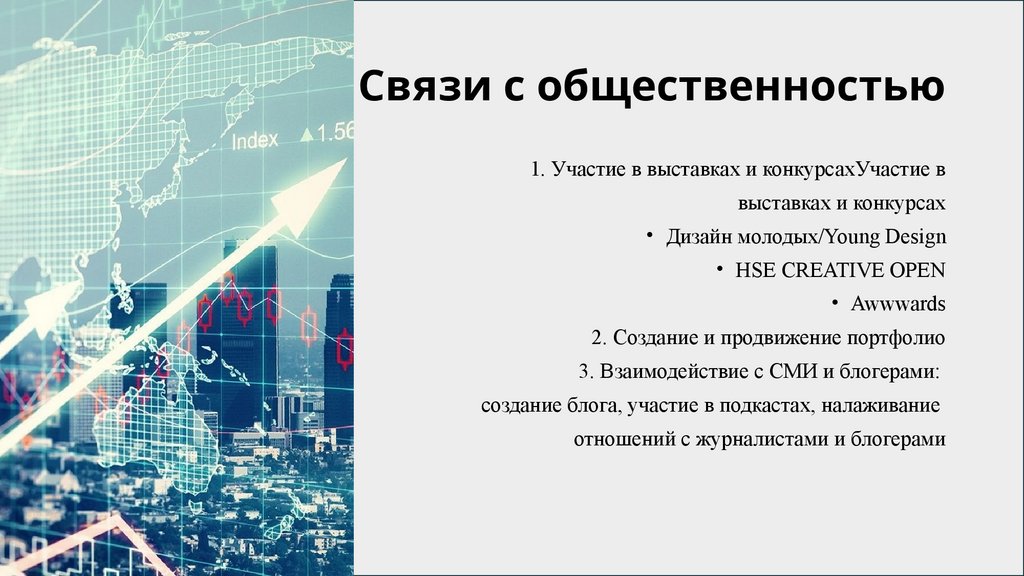 Index ▲1.56

Связи с общественностью

1. Участие в выставках и конкурсахУчастие в выставках и конкурсах

• Дизайн молодых/Young Design

• HSE CREATIVE OPEN

• Awwwards

2. Создание и продвижение портфолио

3. Взаимодействие с СМИ и блогерами: создание блога, участие в подкастах, налаживание отношений с журналистами и блогерами